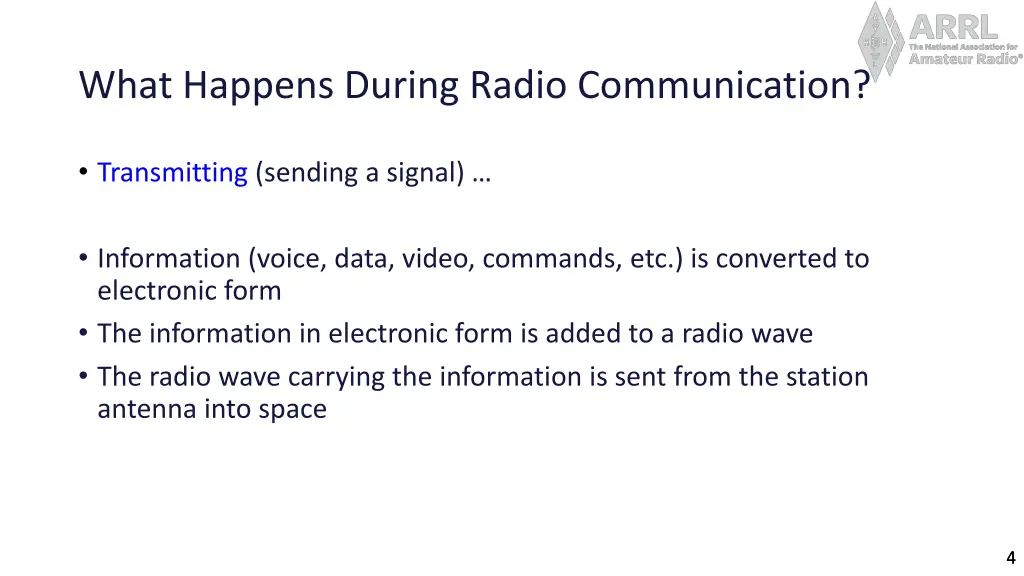 ARRL
The National Association for Amateur Radio®

What Happens During Radio Communication?

• Transmitting (sending a signal) …

• Information (voice, data, video, commands, etc.) is converted to electronic form
• The information in electronic form is added to a radio wave
• The radio wave carrying the information is sent from the station antenna into space

4